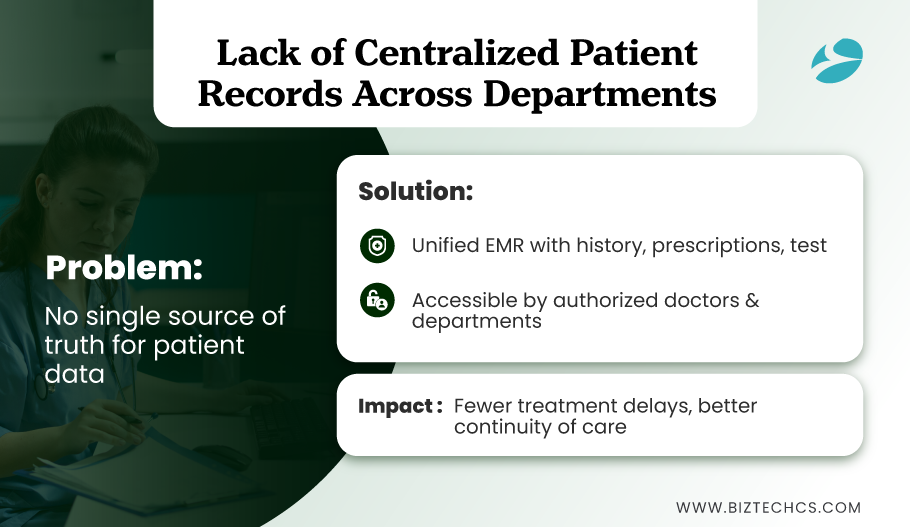 Lack of Centralized Patient Records Across Departments

Problem:

No single source of truth for patient data

Solution:

Unified EMR with history, prescriptions, test

Accessible by authorized doctors & departments

Impact : Fewer treatment delays, better continuity of care

WWW.BIZTECHCS.COM